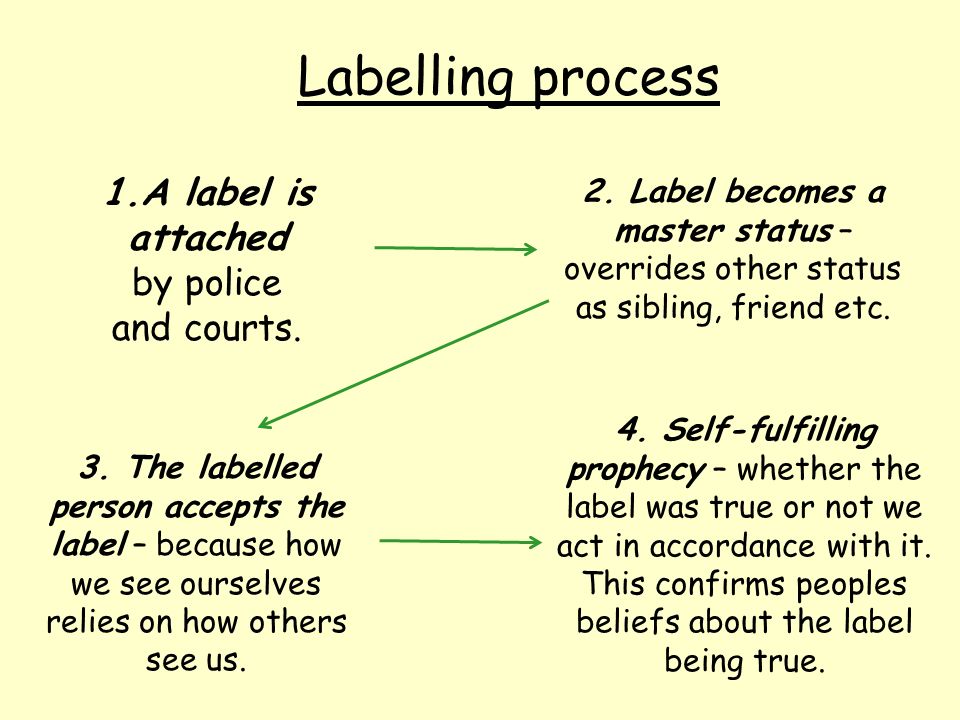 Labelling process

1.A label is attached by police and courts.

2. Label becomes a master status – overrides other status as sibling, friend etc.

3. The labelled person accepts the label – because how we see ourselves relies on how others see us.

4. Self-fulfilling prophecy – whether the label was true or not we act in accordance with it. This confirms peoples beliefs about the label being true.